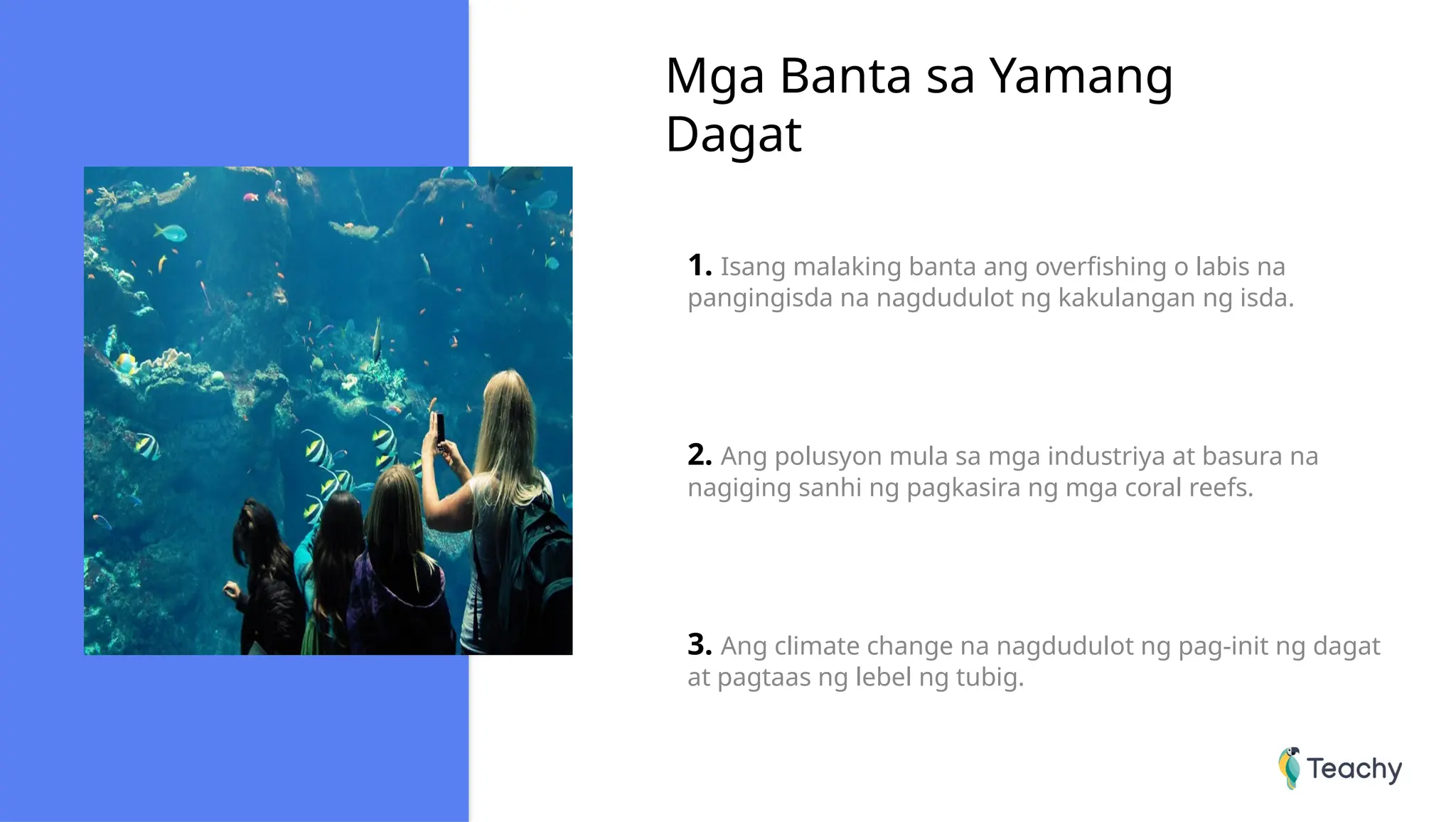 Mga Banta sa Yamang Dagat

1. Isang malaking banta ang overfishing o labis na pangingisda na nagdudulot ng kakulangan ng isda.

2. Ang polusyon mula sa mga industriya at basura na nagiging sanhi ng pagkasira ng mga coral reefs.

3. Ang climate change na nagdudulot ng pag-init ng dagat at pagtaas ng lebel ng tubig.

Teachy